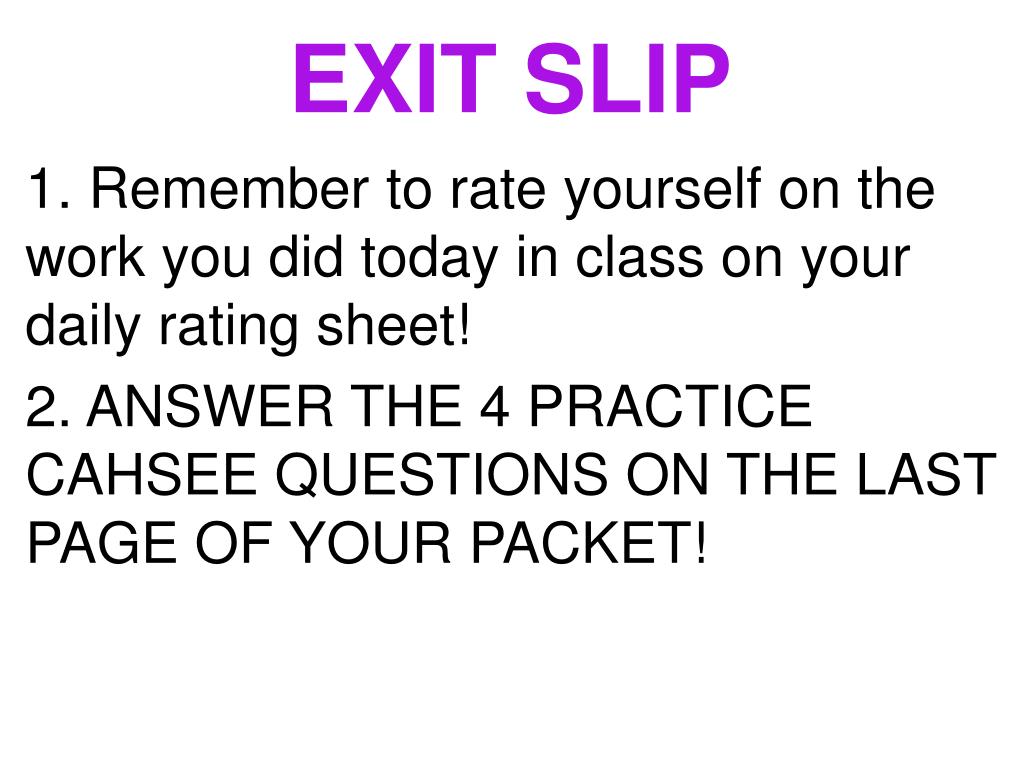 EXIT SLIP

1. Remember to rate yourself on the work you did today in class on your daily rating sheet!

2. ANSWER THE 4 PRACTICE CAHSEE QUESTIONS ON THE LAST PAGE OF YOUR PACKET!